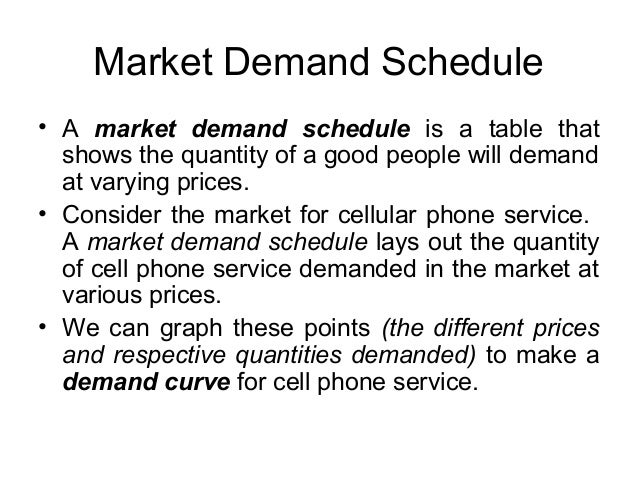 Market Demand Schedule

• A market demand schedule is a table that shows the quantity of a good people will demand at varying prices.

• Consider the market for cellular phone service. A market demand schedule lays out the quantity of cell phone service demanded in the market at various prices.

• We can graph these points (the different prices and respective quantities demanded) to make a demand curve for cell phone service.